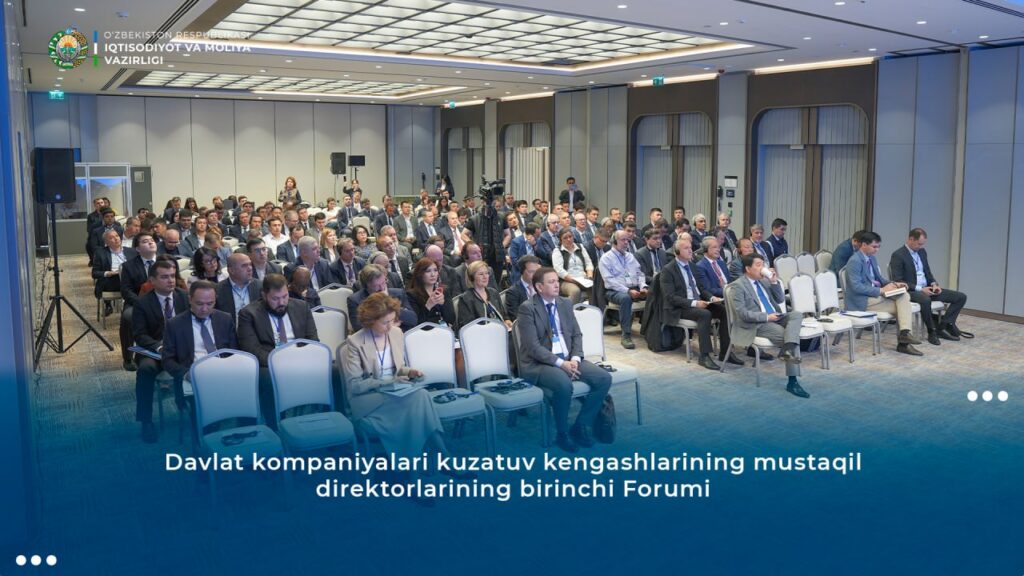 O'ZBEKISTON RESPUBLIKASI
IQTISODIYOT VA MOLIYA VAZIRLIGI

Davlat kompaniyalari kuzatuv kengashlarining mustaqil direktorlarining birinchi Forumi